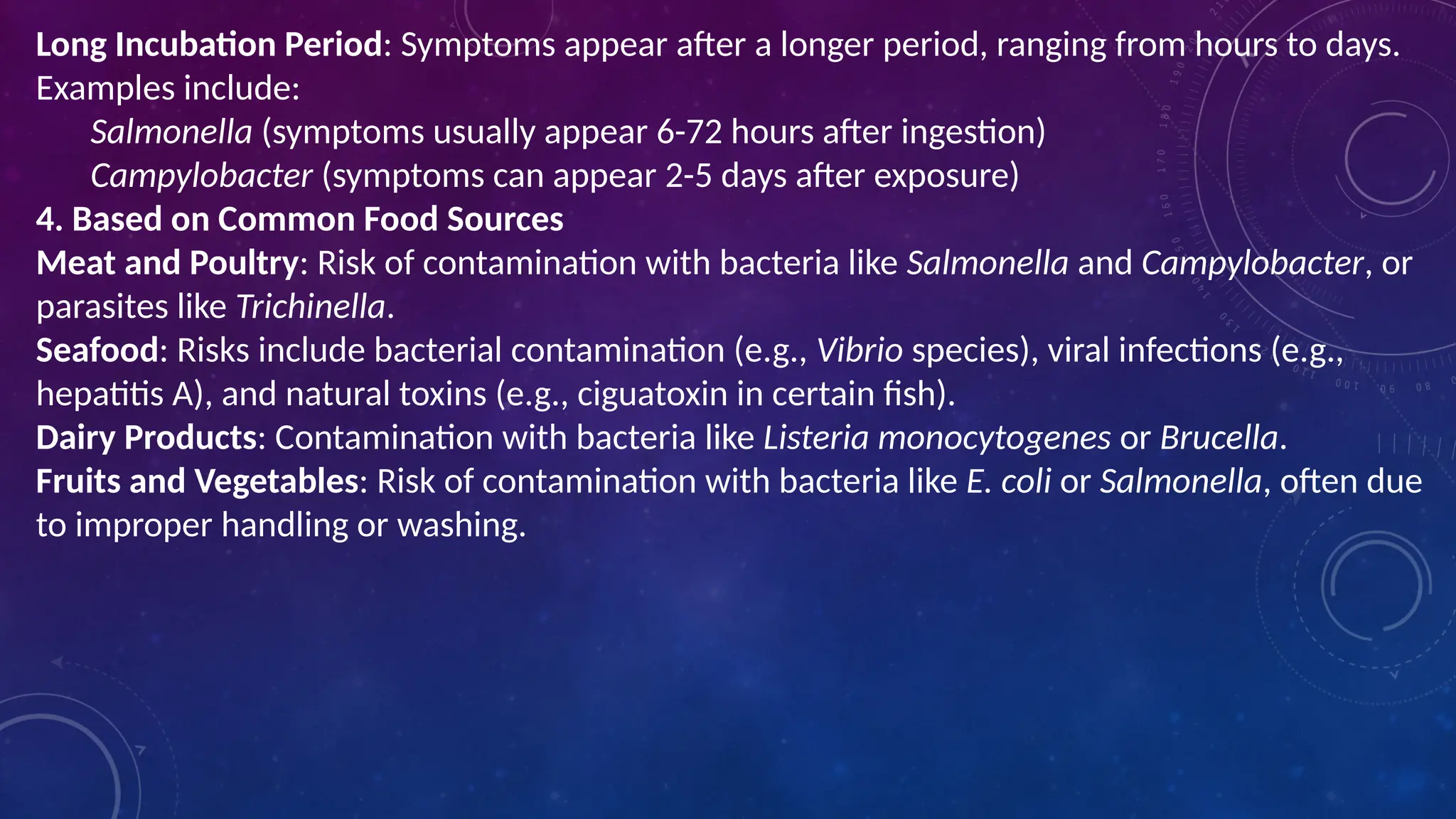 Long Incubation Period: Symptoms appear after a longer period, ranging from hours to days. Examples include:

Salmonella (symptoms usually appear 6-72 hours after ingestion)

Campylobacter (symptoms can appear 2-5 days after exposure)

4. Based on Common Food Sources

Meat and Poultry: Risk of contamination with bacteria like Salmonella and Campylobacter, or parasites like Trichinella.

Seafood: Risks include bacterial contamination (e.g., Vibrio species), viral infections (e.g., hepatitis A), and natural toxins (e.g., ciguatoxin in certain fish).

Dairy Products: Contamination with bacteria like Listeria monocytogenes or Brucella.

Fruits and Vegetables: Risk of contamination with bacteria like E. coli or Salmonella, often due to improper handling or washing.